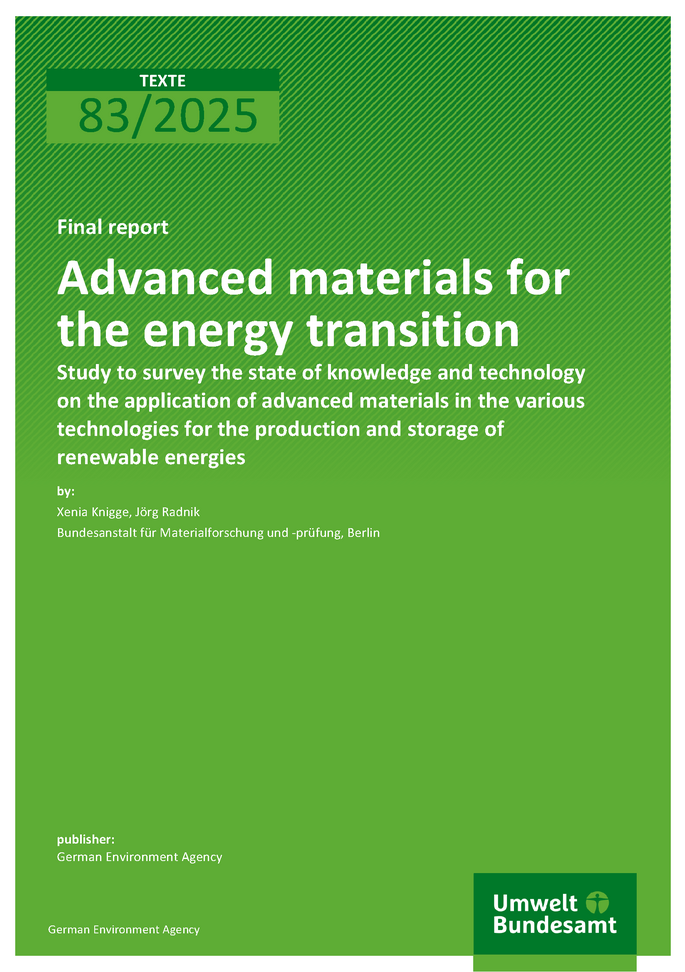 TEXTE
83/2025

Final report

Advanced materials for the energy transition

Study to survey the state of knowledge and technology on the application of advanced materials in the various technologies for the production and storage of renewable energies

by:

Xenia Knigge, Jörg Radnik
Bundesanstalt für Materialforschung und -prüfung, Berlin

publisher:
German Environment Agency

German Environment Agency

Umwelt Bundesamt